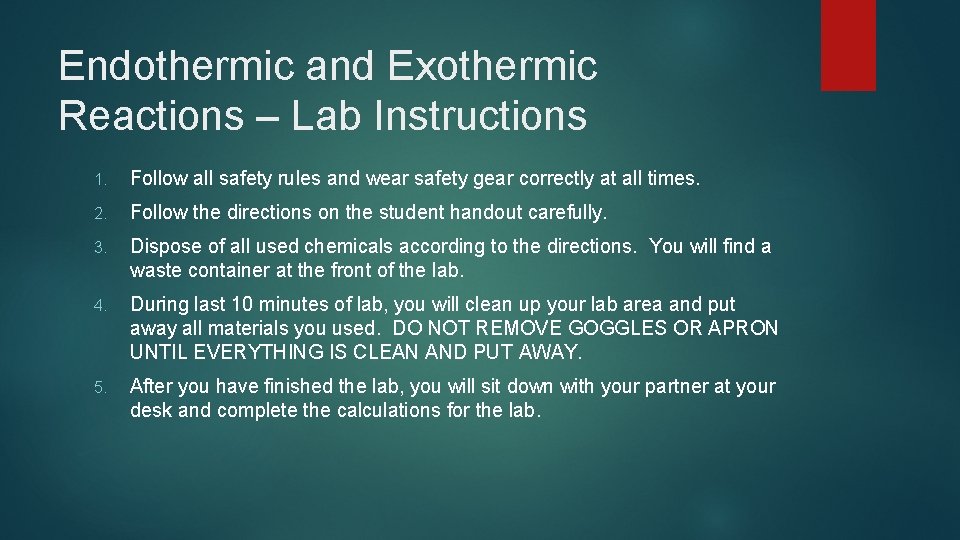 Endothermic and Exothermic Reactions – Lab Instructions

1. Follow all safety rules and wear safety gear correctly at all times.

2. Follow the directions on the student handout carefully.

3. Dispose of all used chemicals according to the directions. You will find a waste container at the front of the lab.

4. During last 10 minutes of lab, you will clean up your lab area and put away all materials you used. DO NOT REMOVE GOGGLES OR APRON UNTIL EVERYTHING IS CLEAN AND PUT AWAY.

5. After you have finished the lab, you will sit down with your partner at your desk and complete the calculations for the lab.